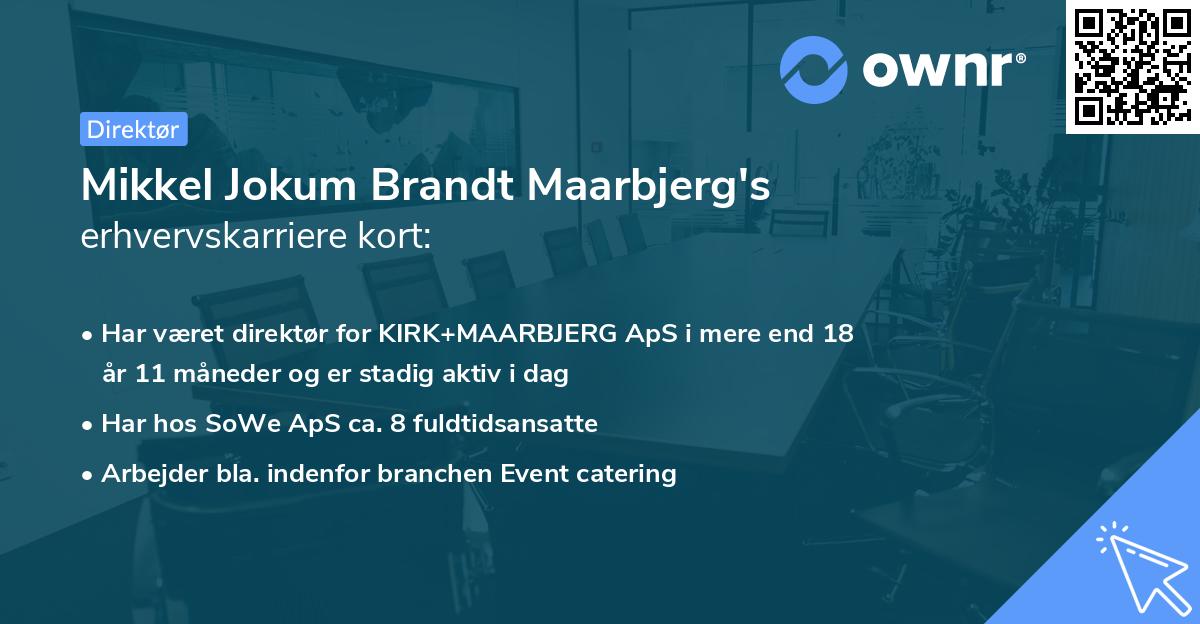 ownr®

Direktør

Mikkel Jokum Brandt Maarbjerg's erhvervskarriere kort:

• Har været direktør for KIRK+MAARBJERG ApS i mere end 18 år 11 måneder og er stadig aktiv i dag
• Har hos SoWe ApS ca. 8 fuldtidsansatte
• Arbejder bla. indenfor branchen Event catering